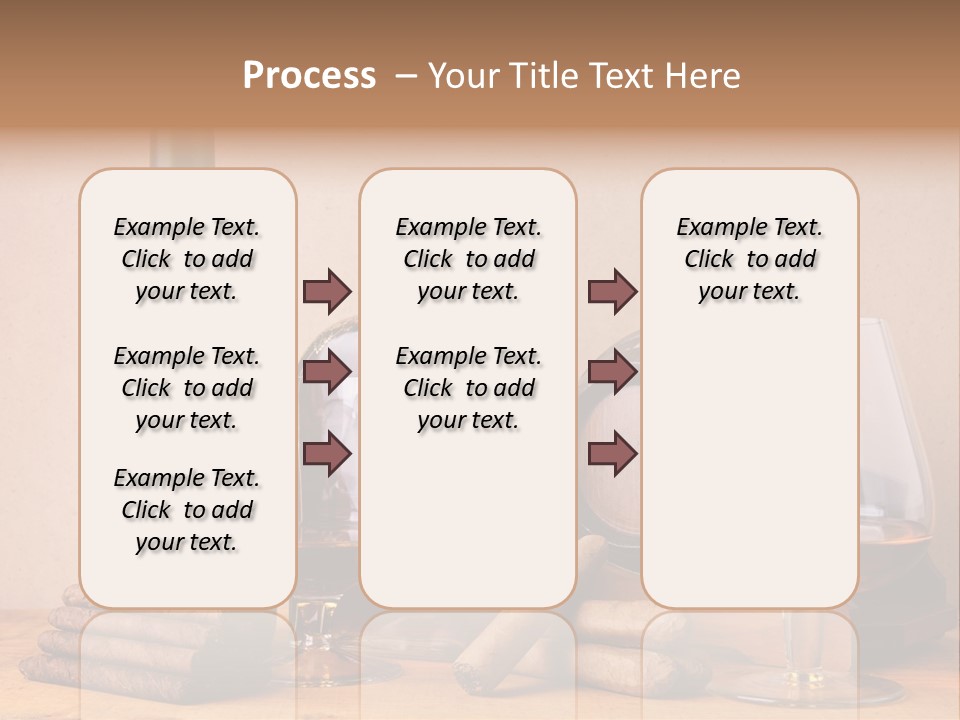 Process – Your Title Text Here

Example Text. Click to add your text.

Example Text. Click to add your text.

Example Text. Click to add your text.

Example Text. Click to add your text.

Example Text. Click to add your text.

Example Text. Click to add your text.